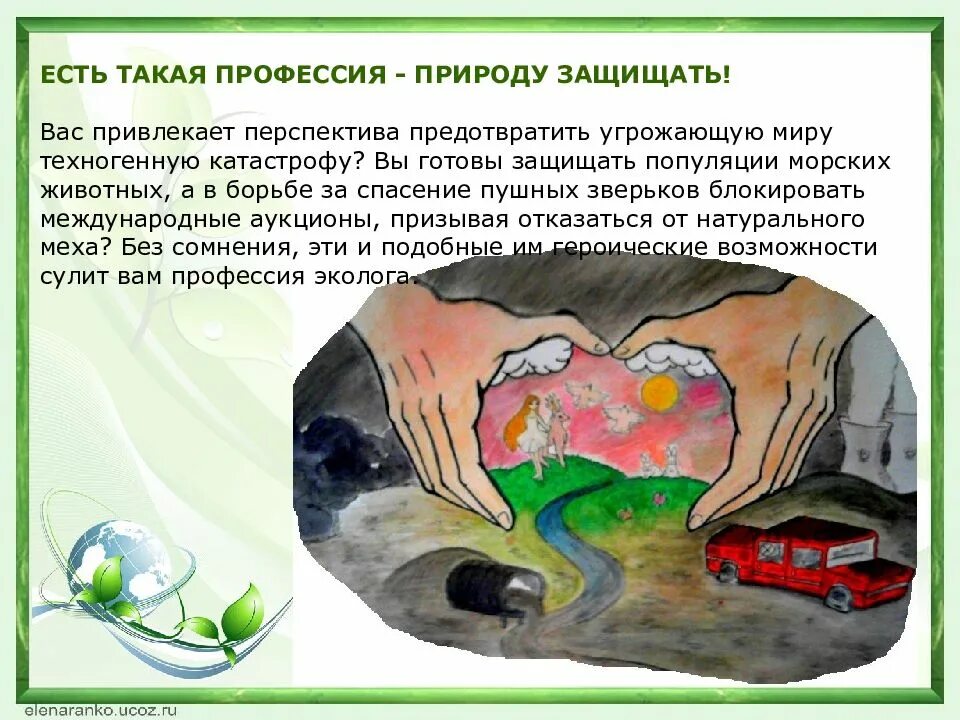 ЕСТЬ ТАКАЯ ПРОФЕССИЯ - ПРИРОДУ ЗАЩИЩАТЬ!

Вас привлекает перспектива предотвратить угрожающую миру техногенную катастрофу? Вы готовы защищать популяции морских животных, а в борьбе за спасение пушных зверьков блокировать международные аукционы, призывая отказаться от натурального меха? Без сомнения, эти и подобные им героические возможности сулит вам профессия эколога.

elenaranko.ucoz.ru